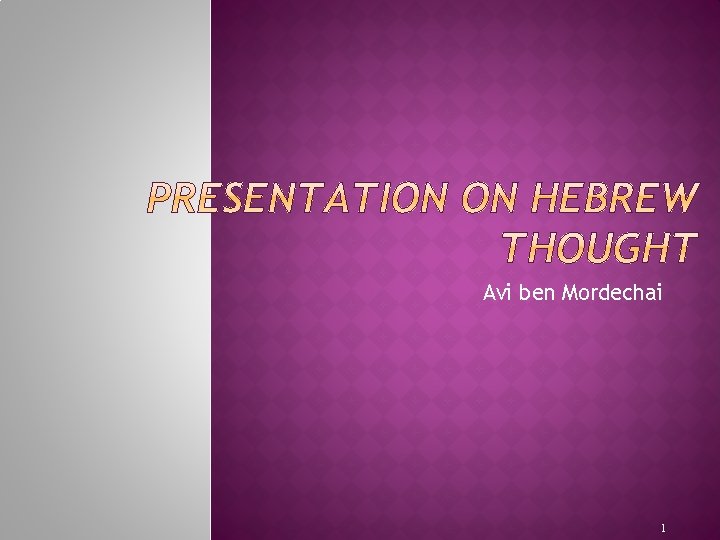 PRESENTATION ON HEBREW THOUGHT

Avi ben Mordechai

1